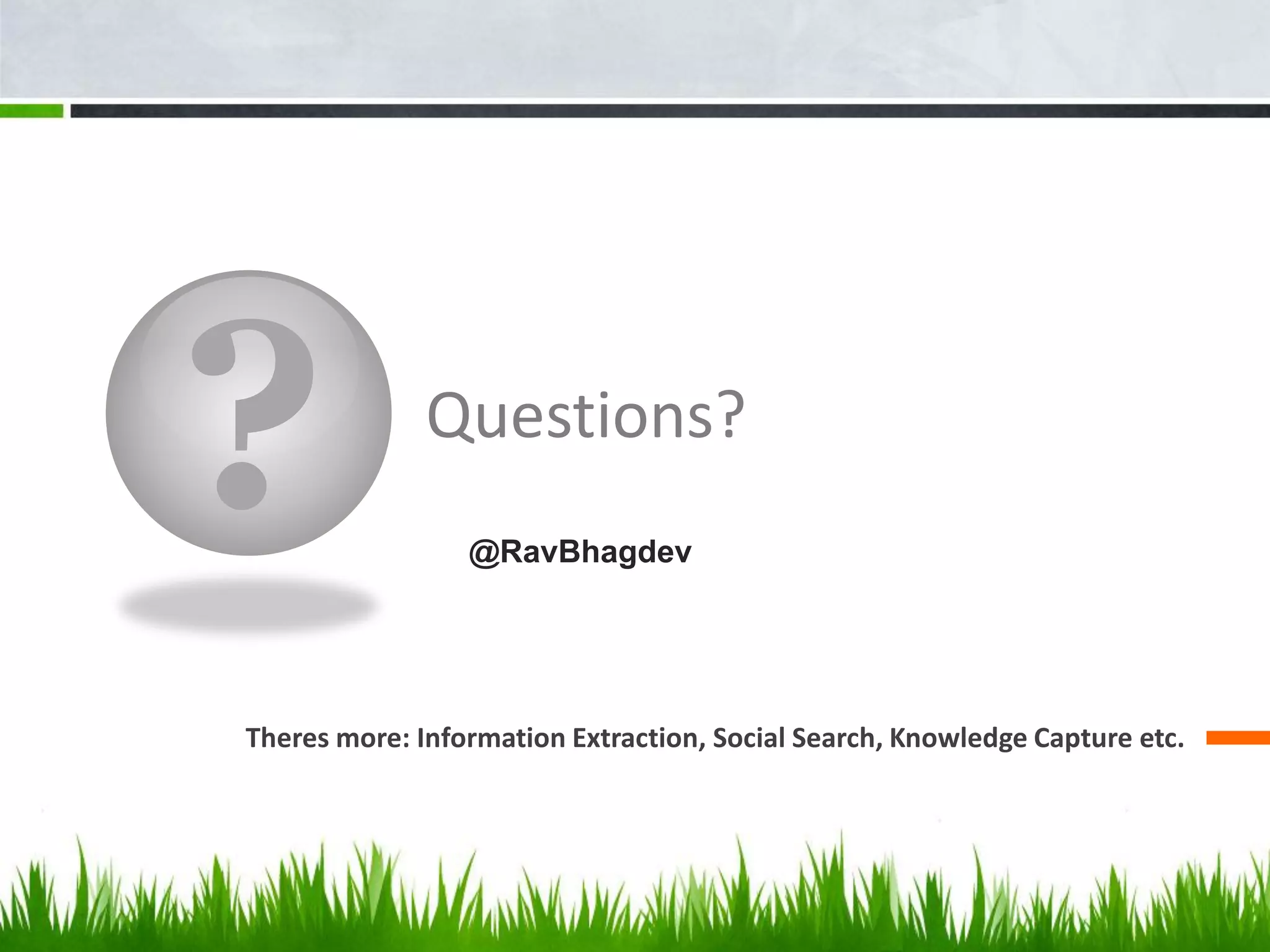 ?

Questions?

@RavBhagdev

Theres more: Information Extraction, Social Search, Knowledge Capture etc.